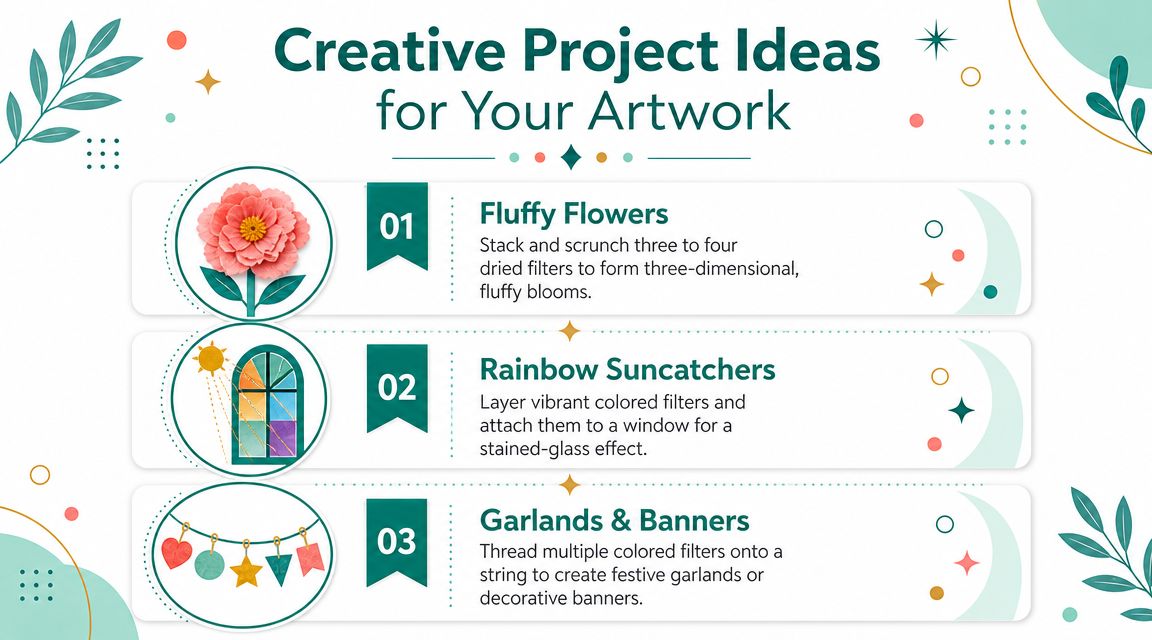 Creative Project Ideas for Your Artwork

01

Fluffy Flowers

Stack and scrunch three to four dried filters to form three-dimensional, fluffy blooms.

02

Rainbow Suncatchers

Layer vibrant colored filters and attach them to a window for a stained-glass effect.

03

Garlands & Banners

Thread multiple colored filters onto a string to create festive garlands or decorative banners.